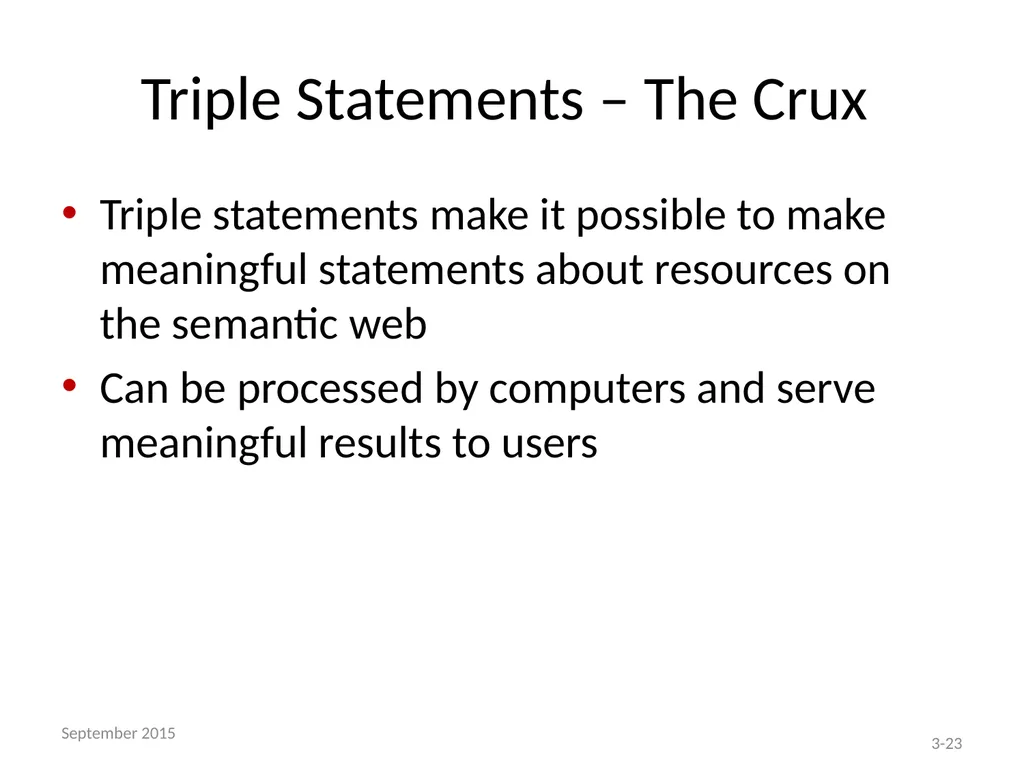 Triple Statements – The Crux

• Triple statements make it possible to make meaningful statements about resources on the semantic web

• Can be processed by computers and serve meaningful results to users

September 2015

3-23